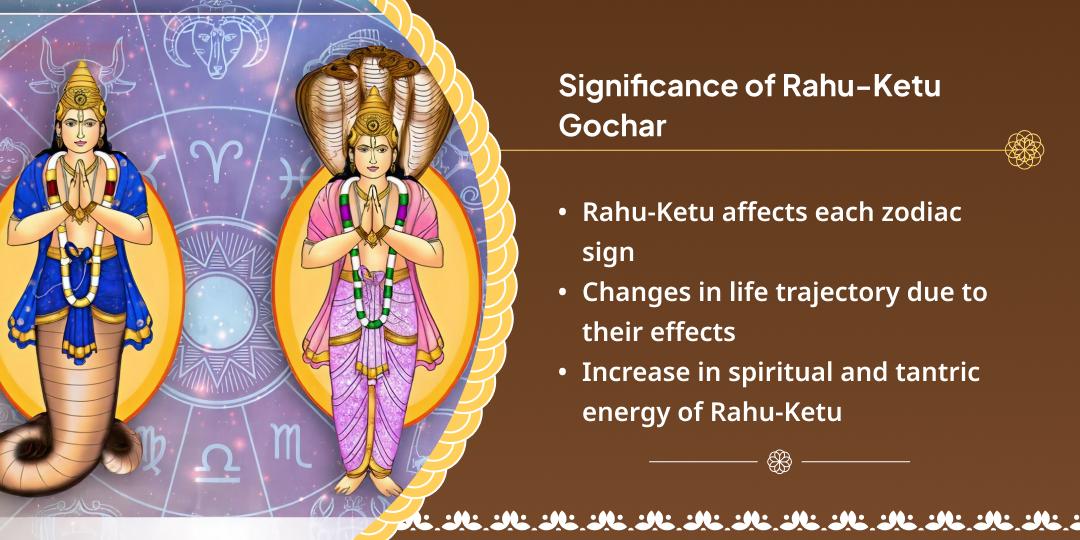 Significance of Rahu-Ketu Gochar

• Rahu-Ketu affects each zodiac sign
• Changes in life trajectory due to their effects
• Increase in spiritual and tantric energy of Rahu-Ketu